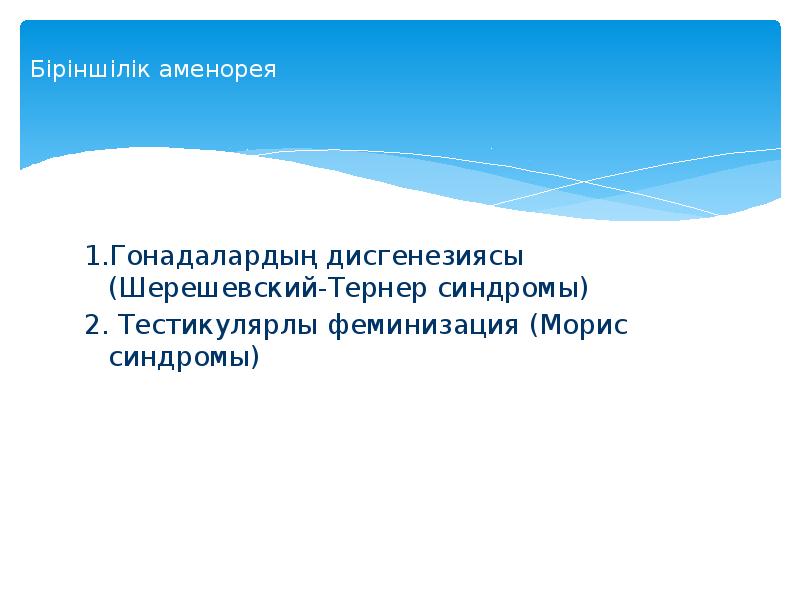 Біріншілік аменорея

1.Гонадалардың дисгенезиясы (Шерешевский-Тернер синдромы)

2. Тестикулярлы феминизация (Морис синдромы)